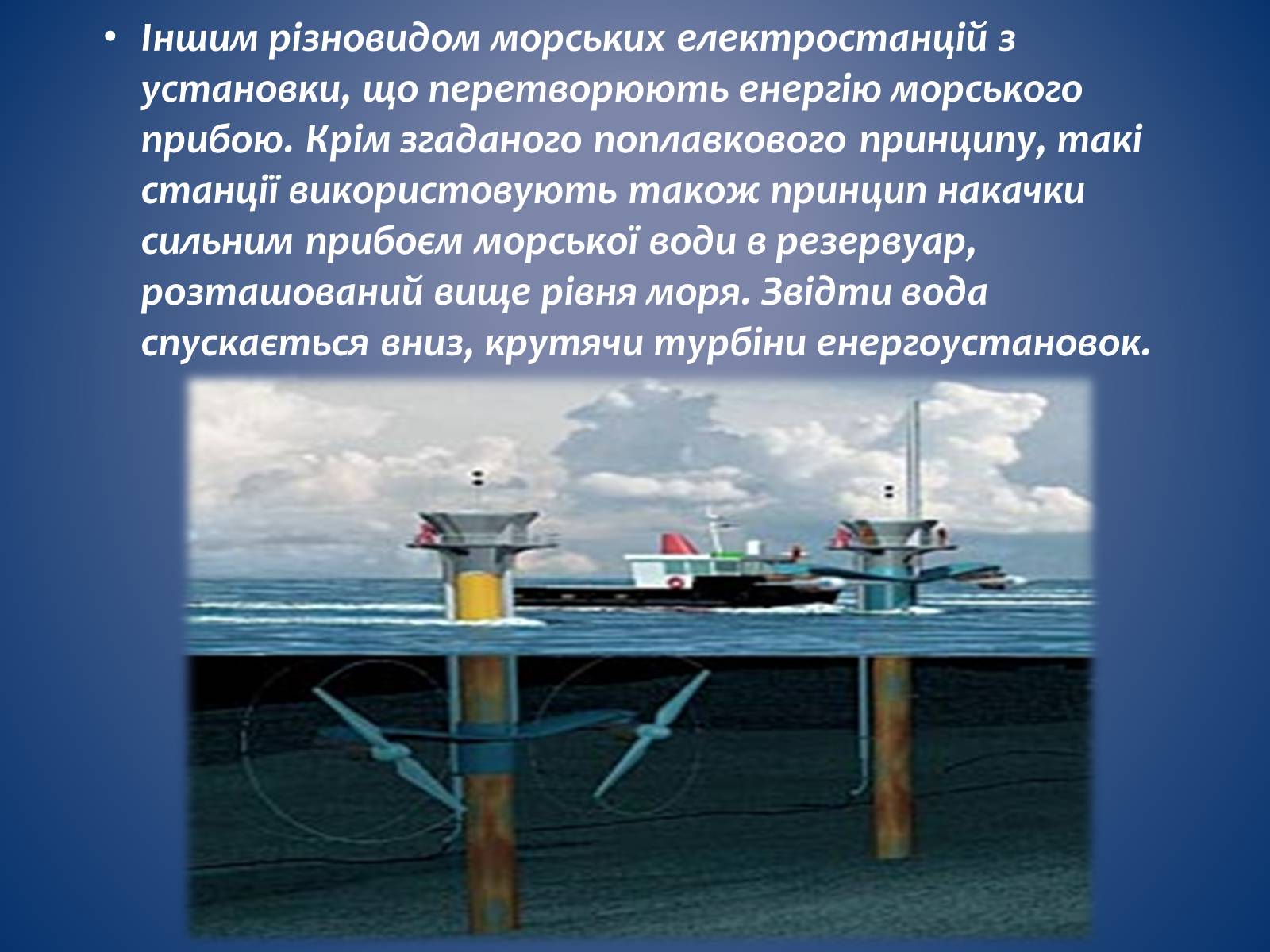 • Іншим різновидом морських електростанцій з установки, що перетворюють енергію морського прибою. Крім згаданого поплавкового принципу, такі станції використовують також принцип накачки сильним прибоєм морської води в резервуар, розташований вище рівня моря. Звідти вода спускається вниз, крутячи турбіни енергоустановок.